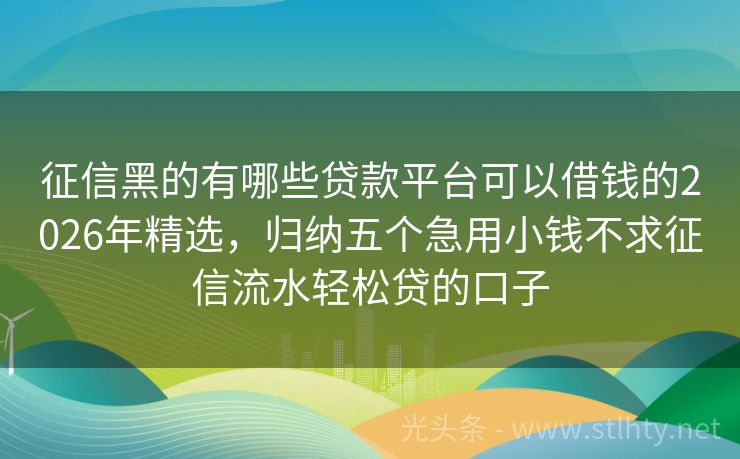 征信黑的有哪些贷款平台可以借钱的2026年精选，归纳五个急用小钱不求征信流水轻松贷的口子

光头条 - www.stlhty.net